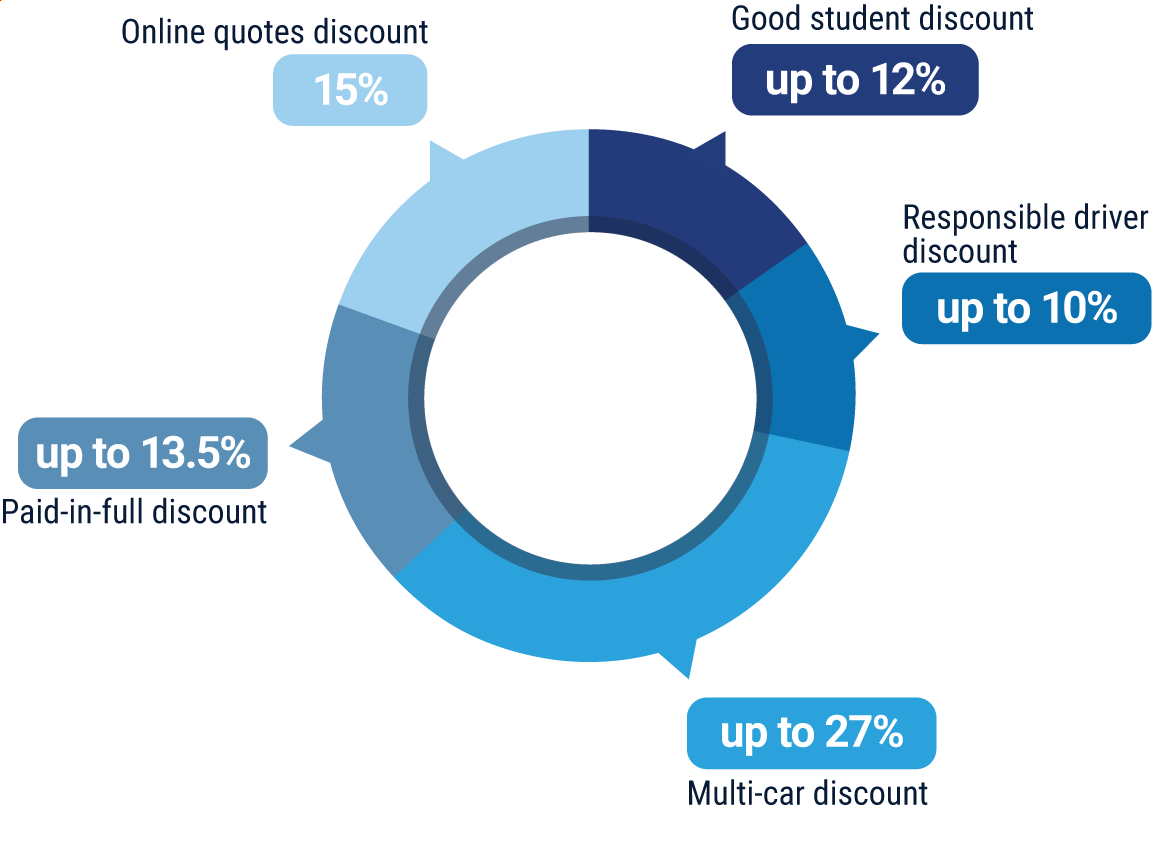 Online quotes discount

15%

Good student discount

up to 12%

Responsible driver discount

up to 10%

up to 13.5%

Paid-in-full discount

up to 27%

Multi-car discount